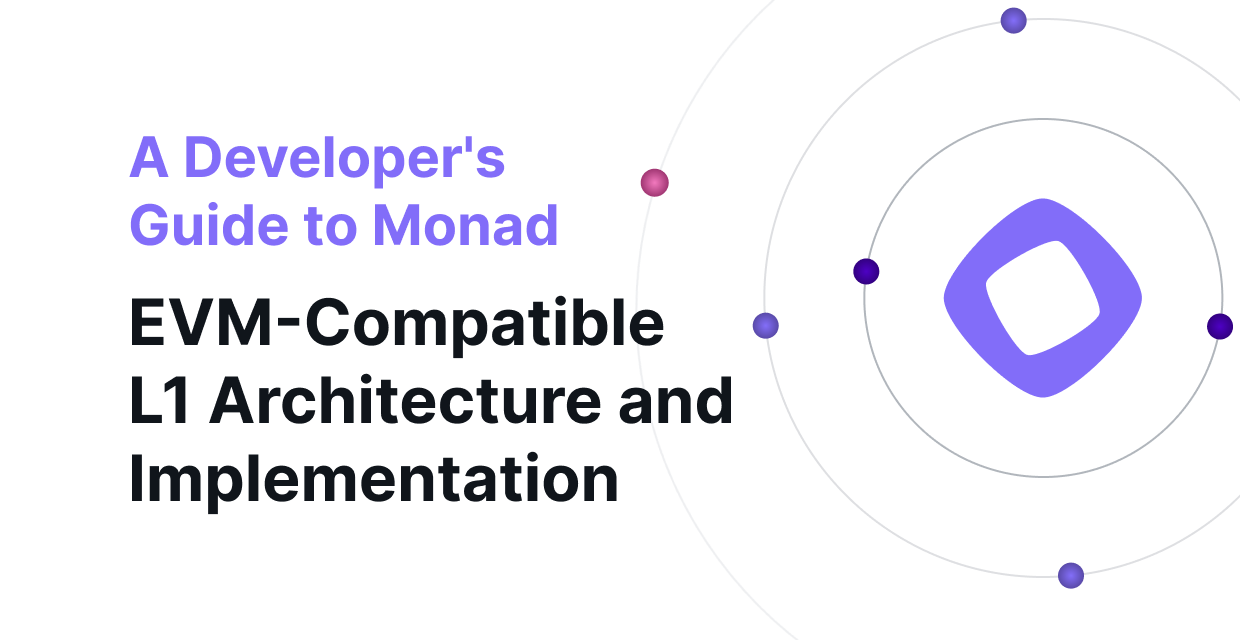 A Developer's Guide to Monad

EVM-Compatible L1 Architecture and Implementation